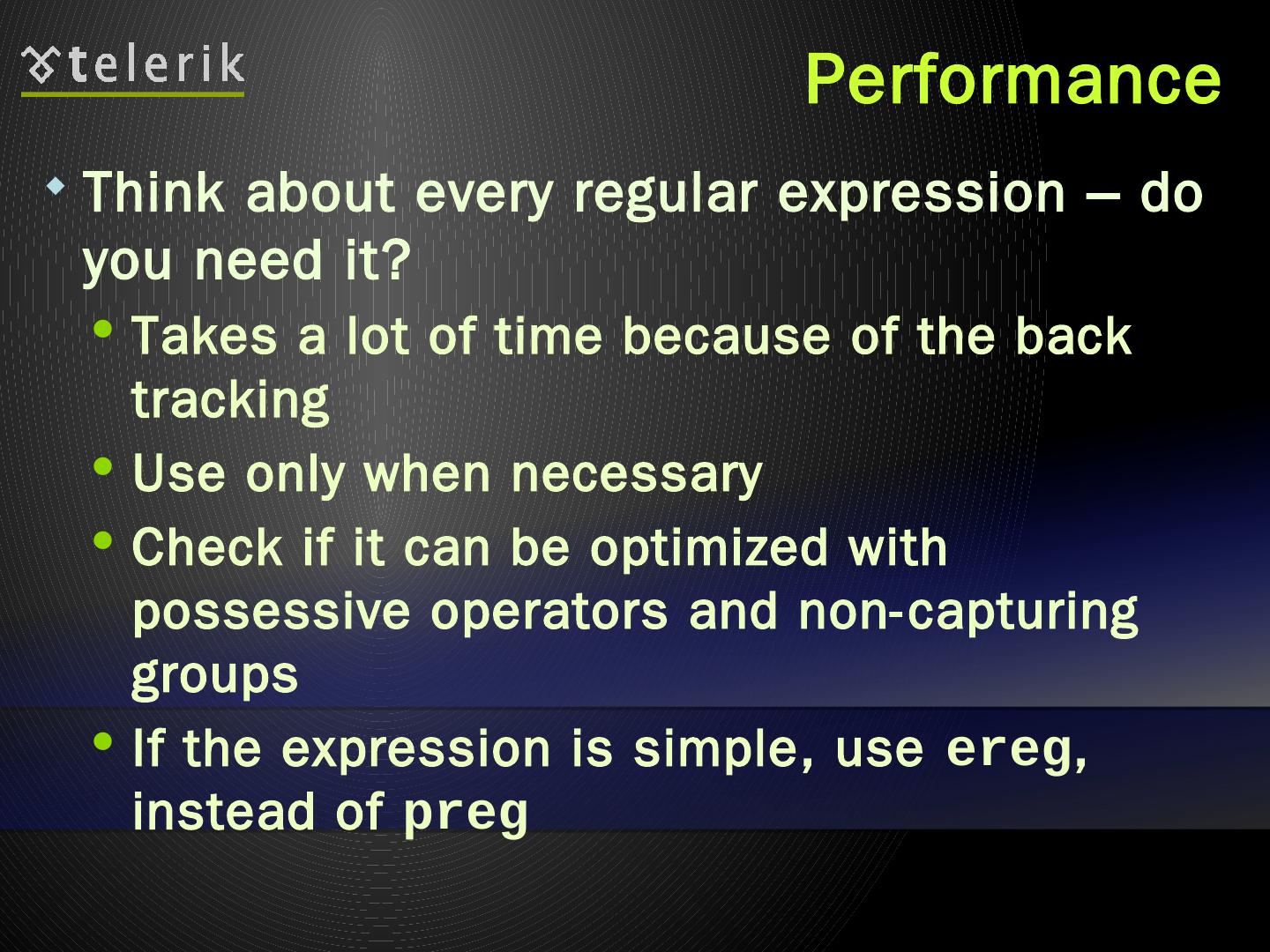 telerik

Performance

Think about every regular expression – do you need it?

Takes a lot of time because of the back tracking

Use only when necessary

Check if it can be optimized with possessive operators and non-capturing groups

If the expression is simple, use ereg, instead of preg